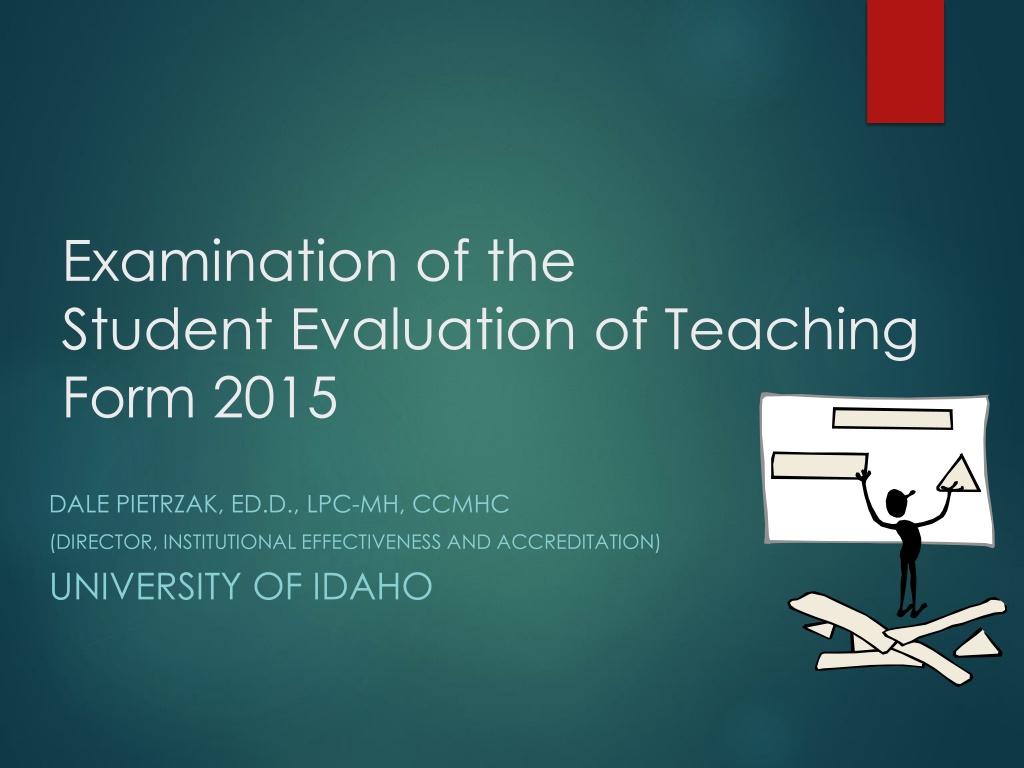 Examination of the Student Evaluation of Teaching Form 2015

DALE PIETRZAK, ED.D., LPC-MH, CCMHC

(DIRECTOR, INSTITUTIONAL EFFECTIVENESS AND ACCREDITATION)

UNIVERSITY OF IDAHO